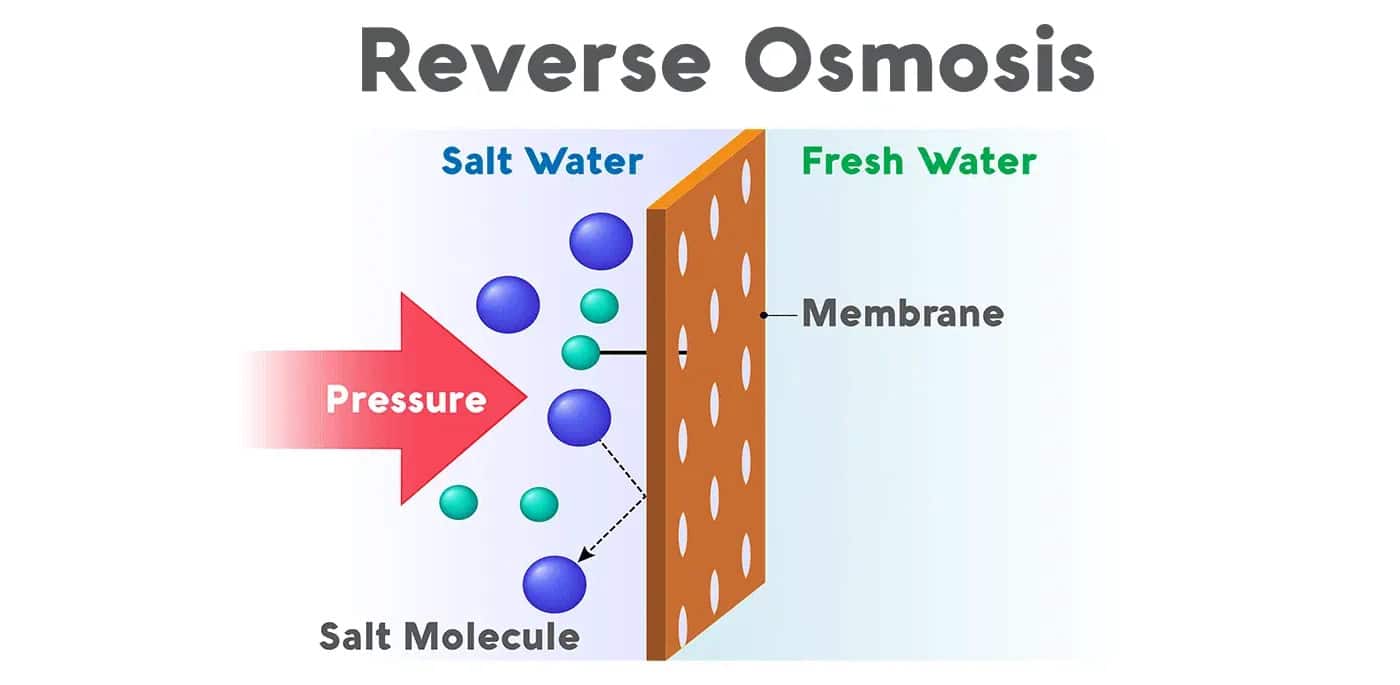 Reverse Osmosis

Salt Water

Fresh Water

Membrane

Pressure

Salt Molecule